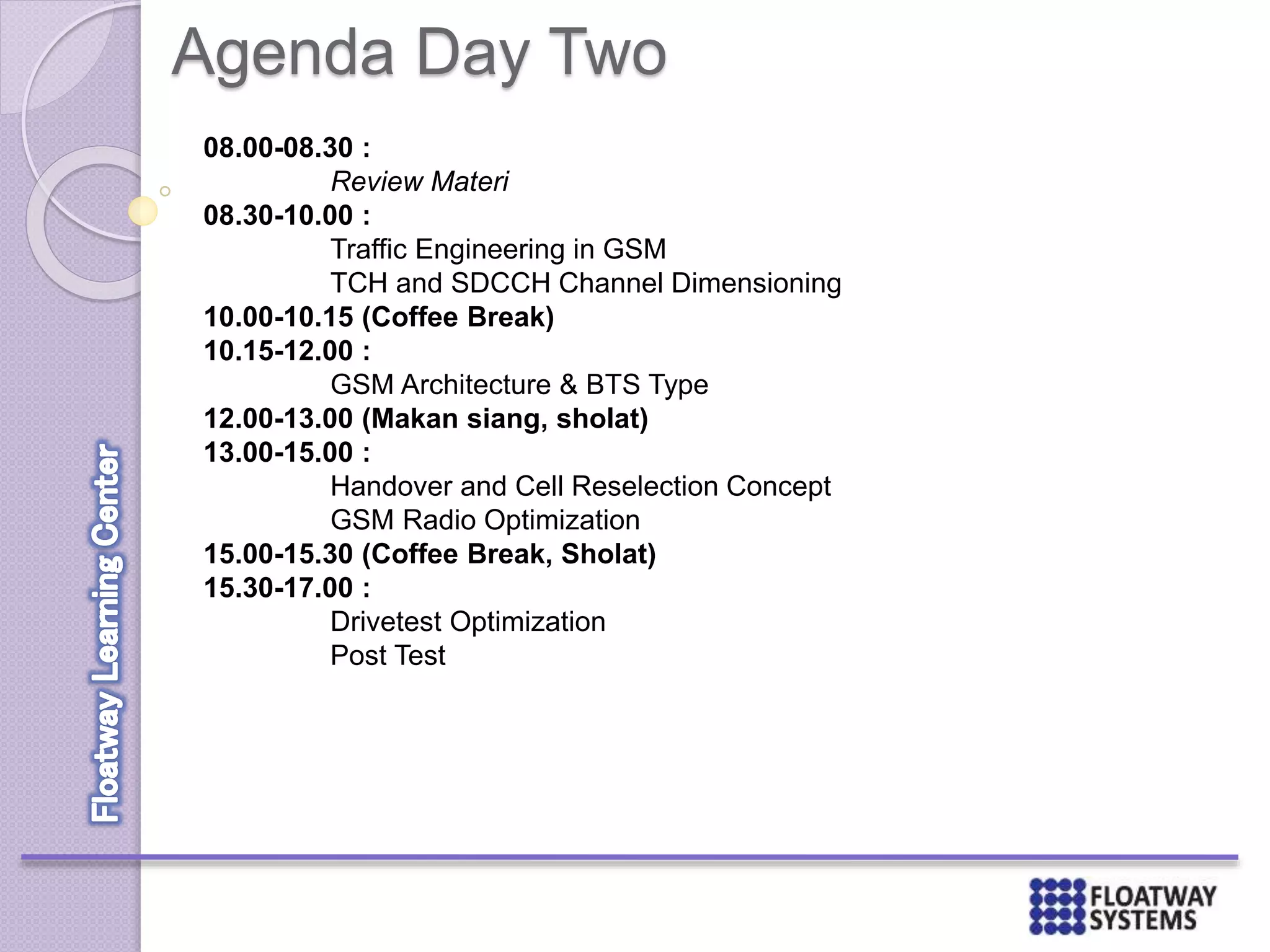 Agenda Day Two

08.00-08.30 :
Review Materi
08.30-10.00 :
Traffic Engineering in GSM
TCH and SDCCH Channel Dimensioning
10.00-10.15 (Coffee Break)
10.15-12.00 :
GSM Architecture & BTS Type
12.00-13.00 (Makan siang, sholat)
13.00-15.00 :
Handover and Cell Reselection Concept
GSM Radio Optimization
15.00-15.30 (Coffee Break, Sholat)
15.30-17.00 :
Drivetest Optimization
Post Test

Floatway Learning Center

FLOATWAY SYSTEMS